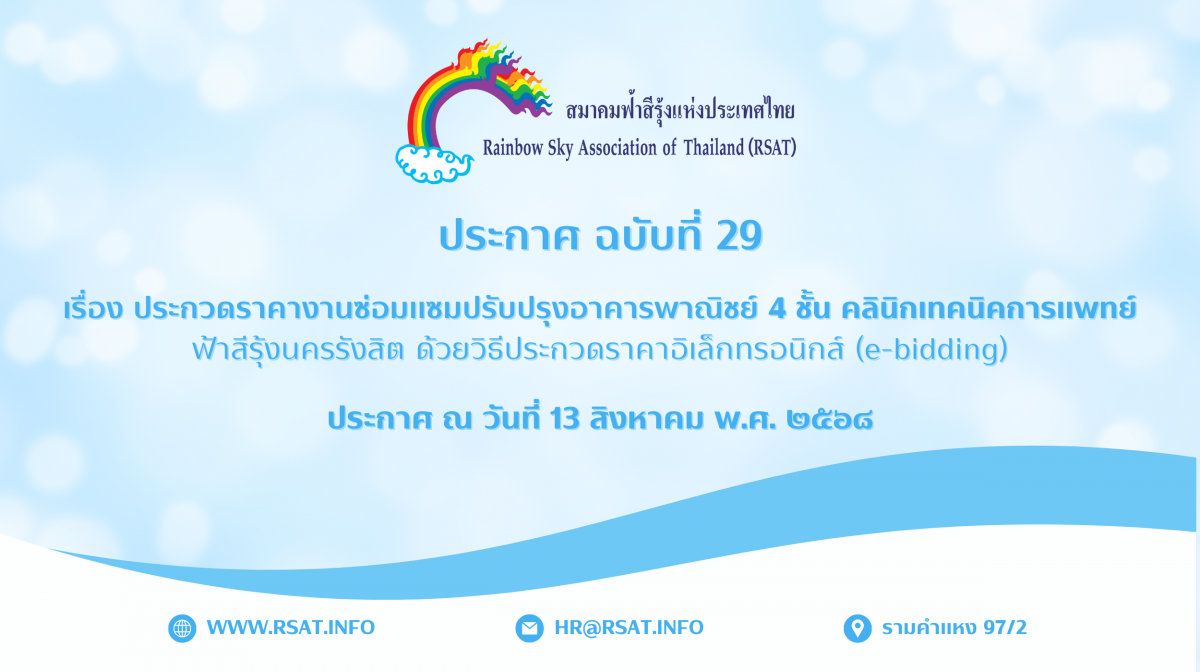 สมาคมฟ้าสีรุ้งแห่งประเทศไทย
Rainbow Sky Association of Thailand (RSAT)

ประกาศ ฉบับที่ 29

เรื่อง ประกวดราคางานซ่อมแซมปรับปรุงอาคารพาณิชย์ 4 ชั้น คลินิกเทคนิคการแพทย์ ฟ้าสีรุ้งนครรังสิต ด้วยวิธีประกวดราคาอิเล็กทรอนิกส์ (e-bidding)

ประกาศ ณ วันที่ 13 สิงหาคม พ.ศ. ๒๕๖๘

WWW.RSAT.INFO

HR@RSAT.INFO

รามคำแหง 97/2